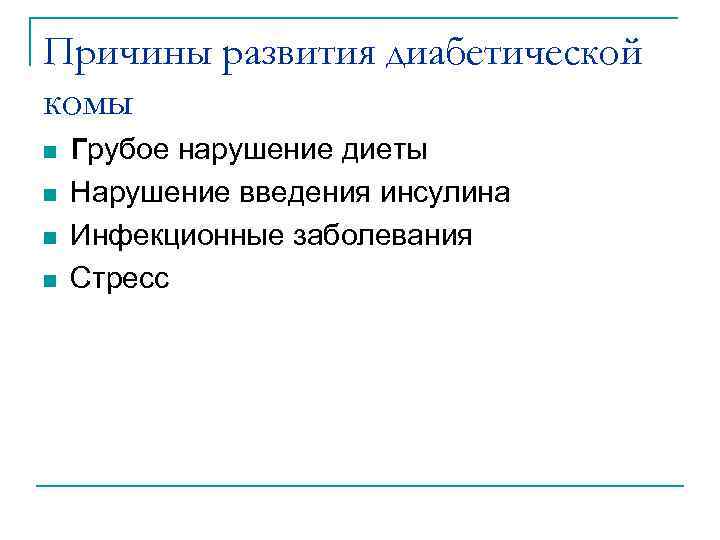 Причины развития диабетической комы

- Грубое нарушение диеты
- Нарушение введения инсулина
- Инфекционные заболевания
- Стресс